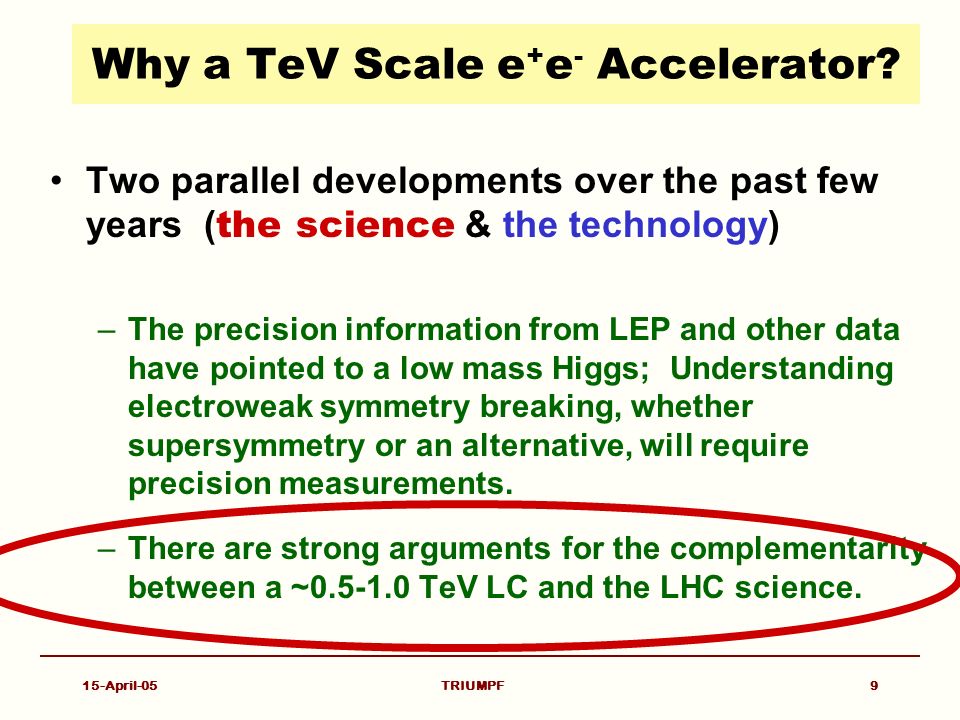 Why a TeV Scale $e^+e^-$ Accelerator?

• Two parallel developments over the past few years (the science & the technology)

– The precision information from LEP and other data have pointed to a low mass Higgs; Understanding electroweak symmetry breaking, whether supersymmetry or an alternative, will require precision measurements.

– There are strong arguments for the complementarity between a ~0.5-1.0 TeV LC and the LHC science.

15-April-05

TRIUMPF

9